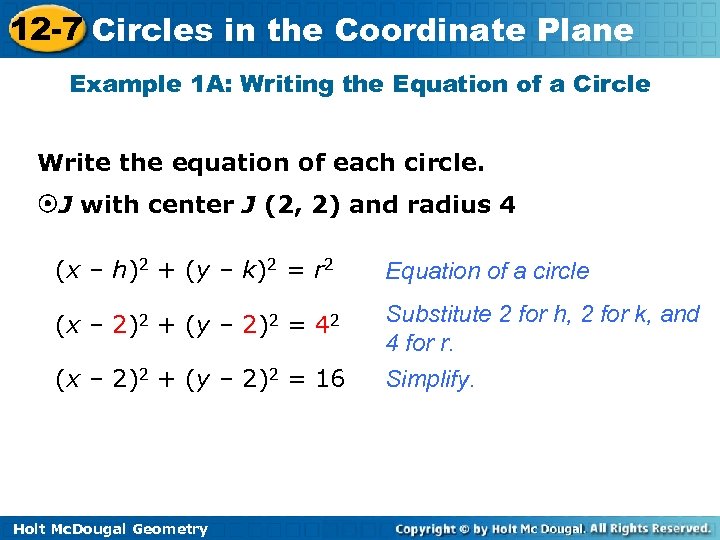 12-7 Circles in the Coordinate Plane

Example 1A: Writing the Equation of a Circle

Write the equation of each circle.

$\odot J$ with center $J$ (2, 2) and radius 4

$(x - h)^2 + (y - k)^2 = r^2$ Equation of a circle

$(x - 2)^2 + (y - 2)^2 = 4^2$ Substitute 2 for h, 2 for k, and 4 for r.

$(x - 2)^2 + (y - 2)^2 = 16$ Simplify.

Holt McDougal Geometry

Copyright © by Holt Mc Dougal. All Rights Reserved.